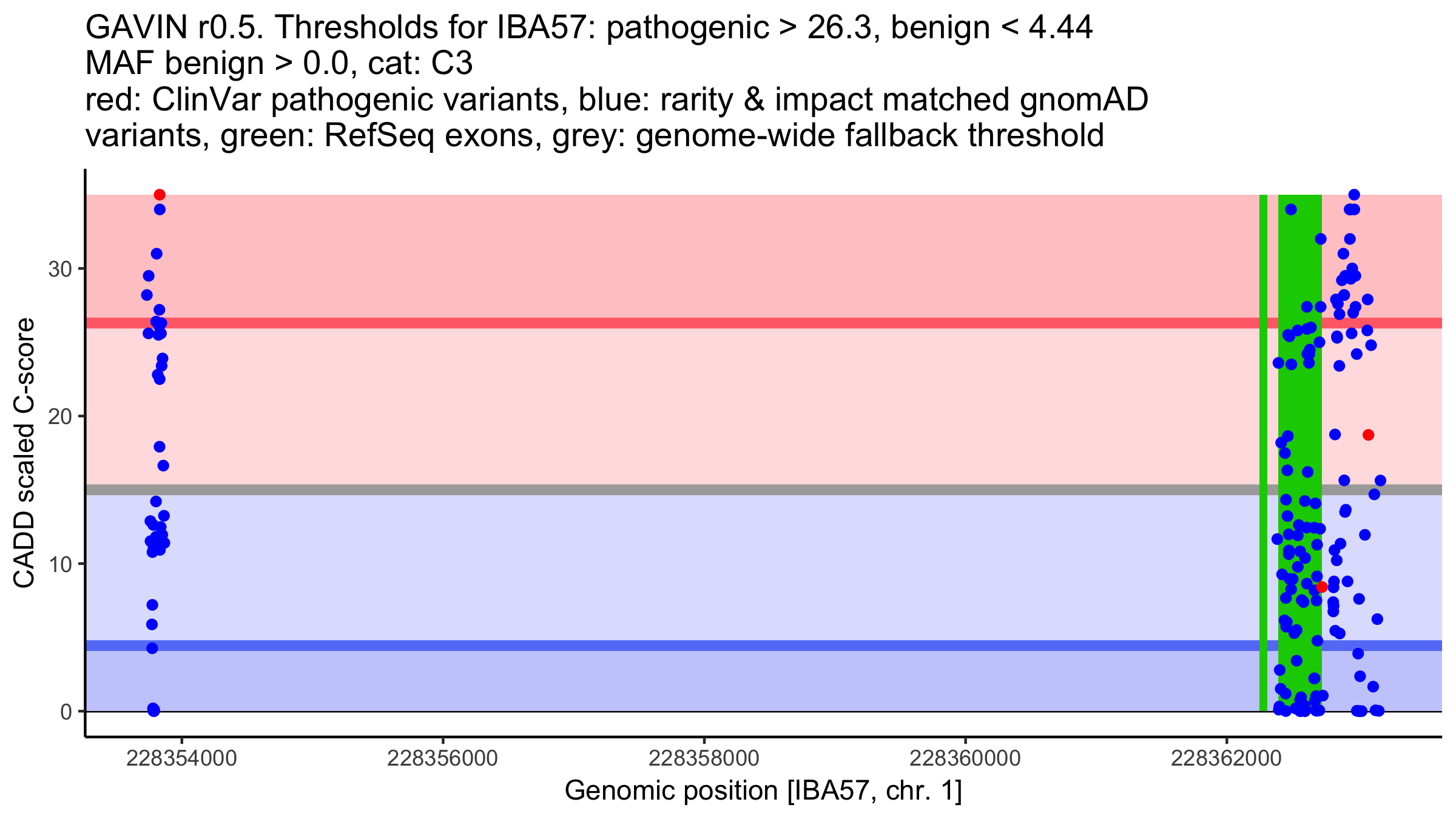 GAVIN r0.5. Thresholds for IBA57: pathogenic > 26.3, benign < 4.44
MAF benign > 0.0, cat: C3
red: ClinVar pathogenic variants, blue: rarity & impact matched gnomAD variants, green: RefSeq exons, grey: genome-wide fallback threshold

CADD scaled C-score

30
20
10
0

228354000
228356000
228358000
228360000
228362000

Genomic position [IBA57, chr. 1]